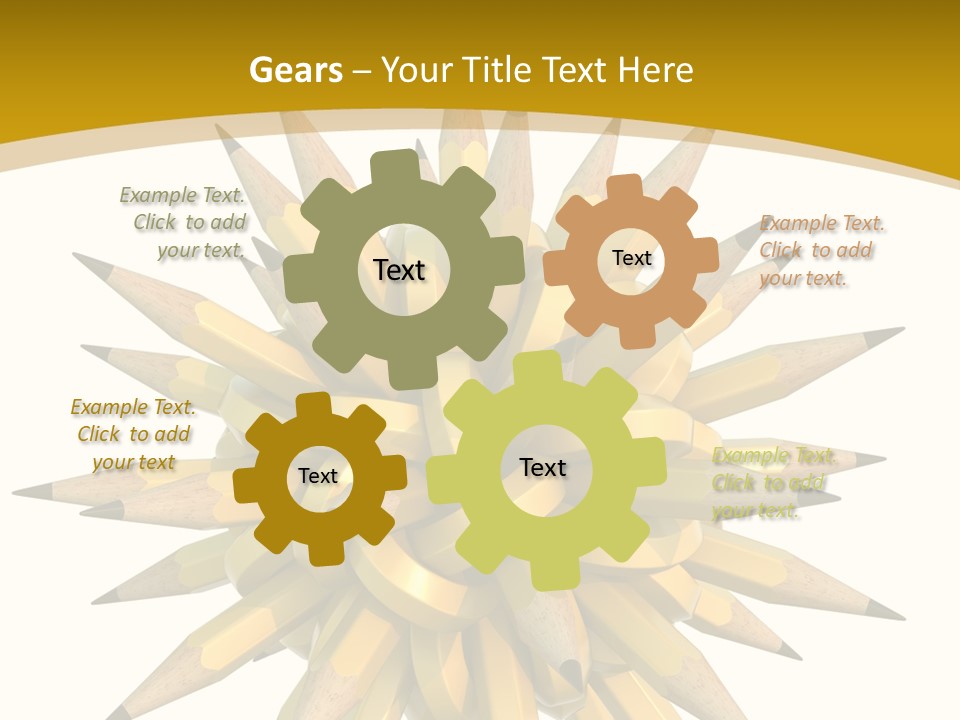 Gears – Your Title Text Here

Example Text. Click to add your text.

Text

Text

Example Text. Click to add your text.

Example Text. Click to add your text

Text

Text

Example Text. Click to add your text.